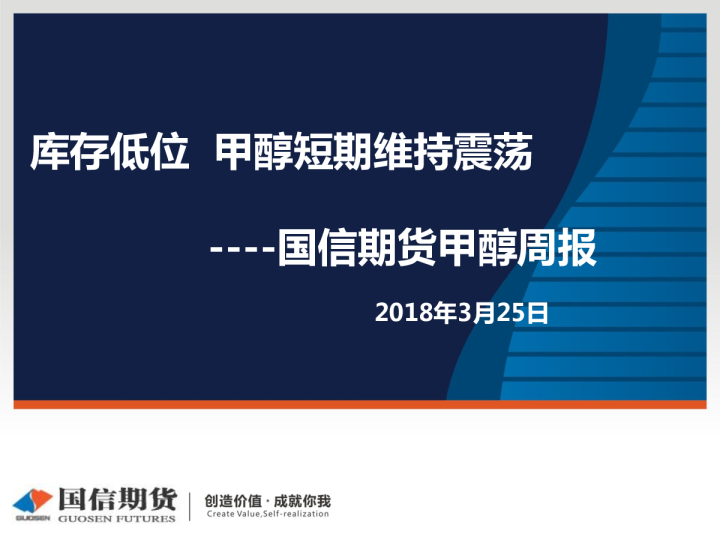 库存低位 甲醇短期维持震荡

----国信期货甲醇周报

2018年3月25日

GUOSEN 国信期货 GUOSEN FUTURES

创造价值 · 成就你我
Create Value,Self-realization